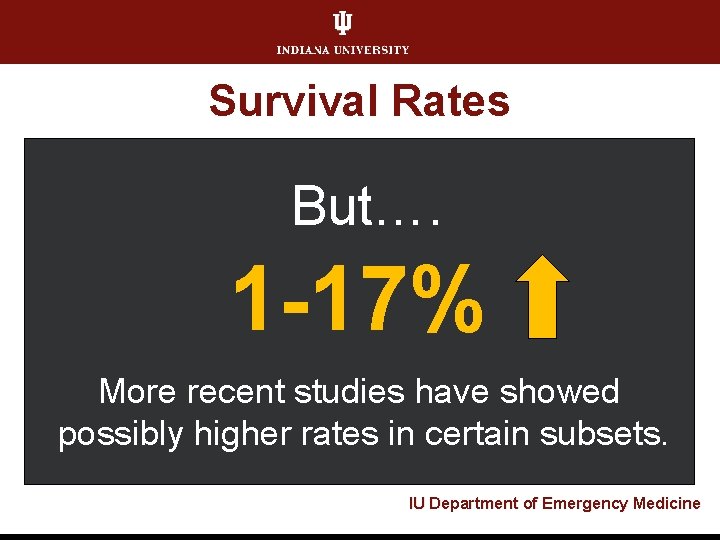 INDIANA UNIVERSITY

Survival Rates

But….

1-17%

More recent studies have showed possibly higher rates in certain subsets.

IU Department of Emergency Medicine